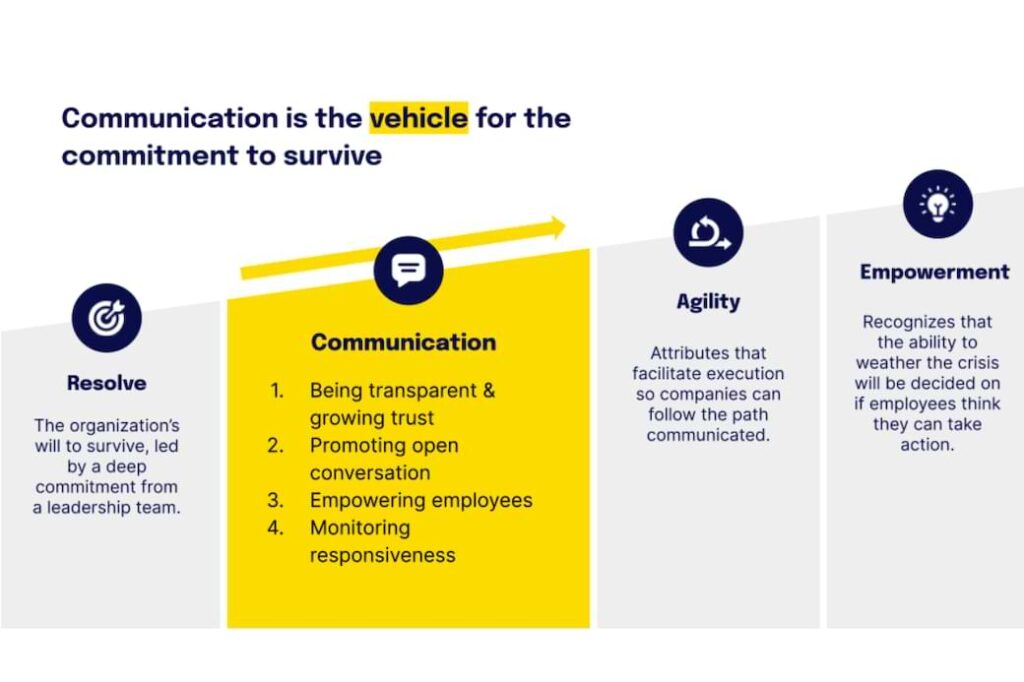 Communication is the vehicle for the commitment to survive

Resolve

The organization's will to survive, led by a deep commitment from a leadership team.

Communication

1. Being transparent & growing trust
2. Promoting open conversation
3. Empowering employees
4. Monitoring responsiveness

Agility

Attributes that facilitate execution so companies can follow the path communicated.

Empowerment

Recognizes that the ability to weather the crisis will be decided on if employees think they can take action.